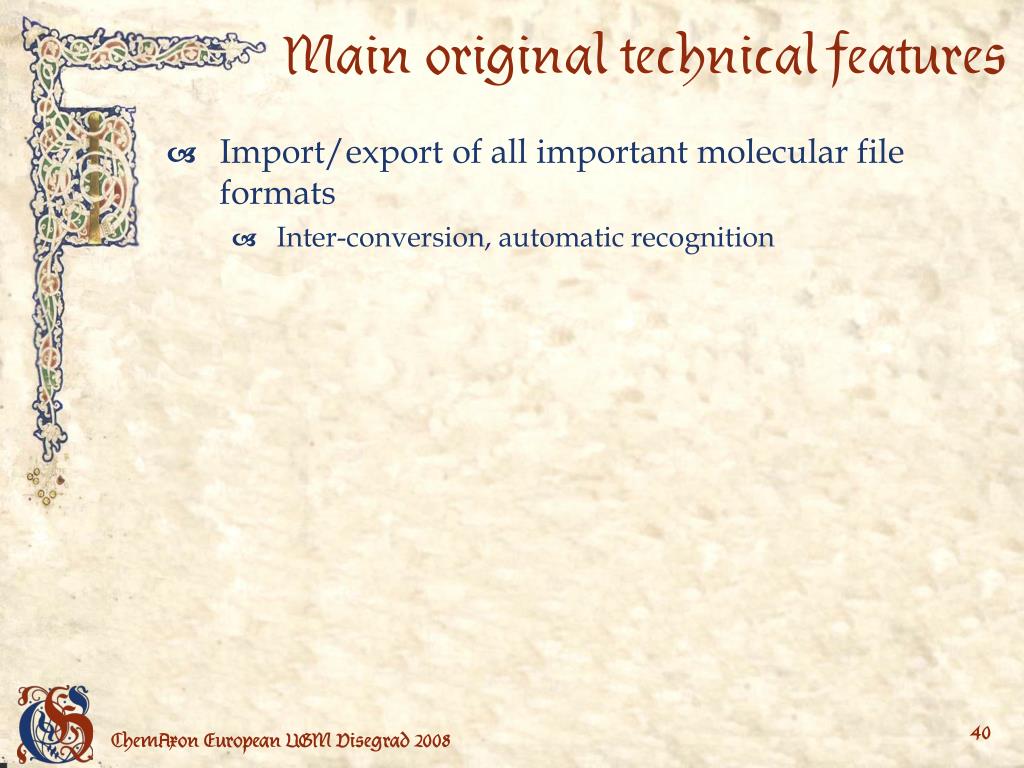 Main original technical features

Import/export of all important molecular file formats

Inter-conversion, automatic recognition

ChemAxon European UGM Visegrad 2008

40